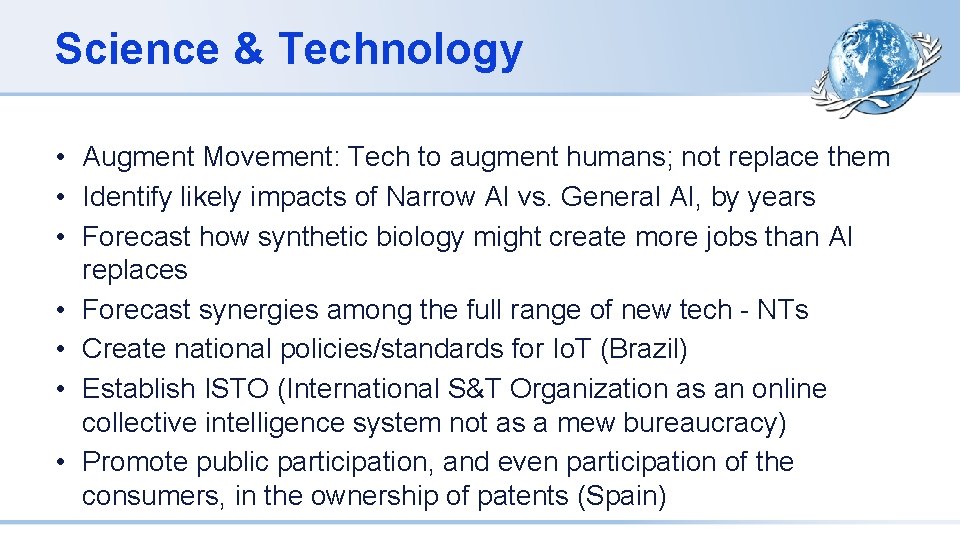 Science & Technology

• Augment Movement: Tech to augment humans; not replace them
• Identify likely impacts of Narrow AI vs. General AI, by years
• Forecast how synthetic biology might create more jobs than AI replaces
• Forecast synergies among the full range of new tech - NTs
• Create national policies/standards for IoT (Brazil)
• Establish ISTO (International S&T Organization as an online collective intelligence system not as a mew bureaucracy)
• Promote public participation, and even participation of the consumers, in the ownership of patents (Spain)